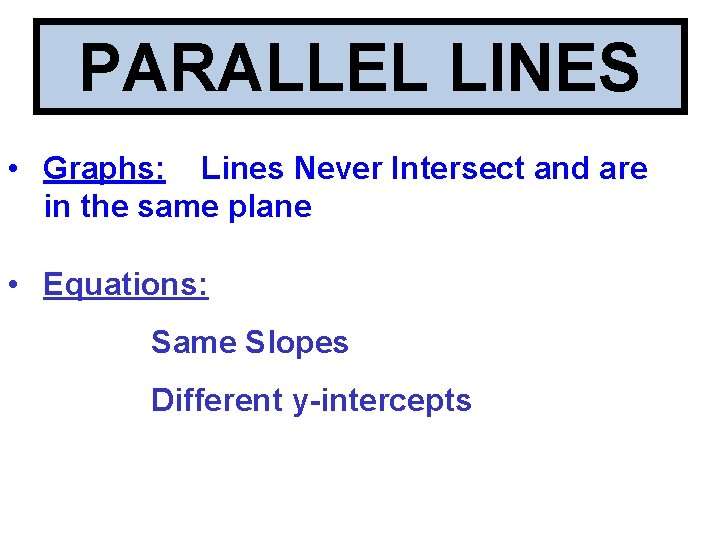 PARALLEL LINES

• Graphs: Lines Never Intersect and are in the same plane

• Equations:

Same Slopes

Different y-intercepts